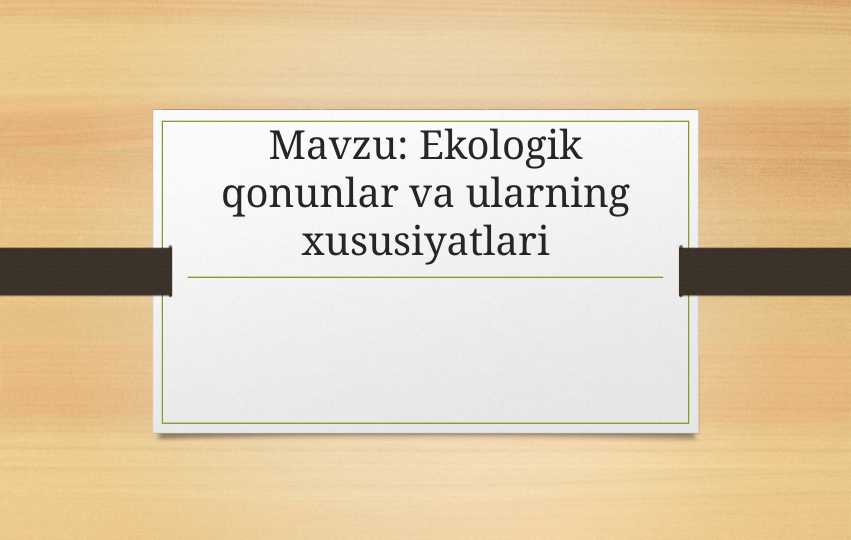 Mavzu: Ekologik qonunlar va ularning xususiyatlari